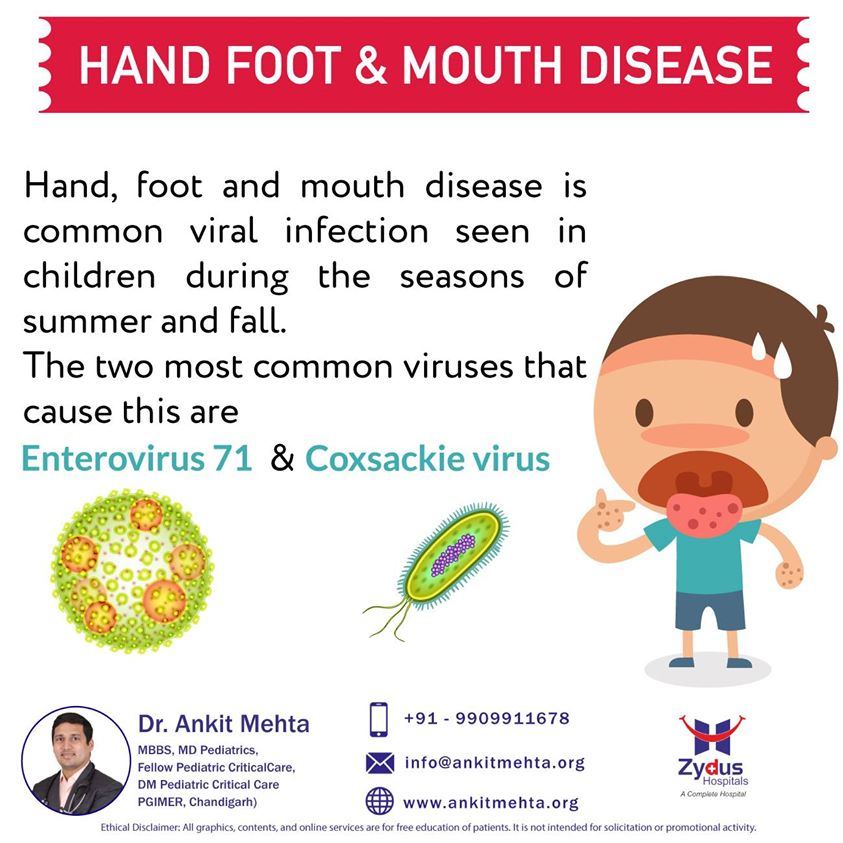 HAND FOOT & MOUTH DISEASE

Hand, foot and mouth disease is common viral infection seen in children during the seasons of summer and fall.
The two most common viruses that cause this are

Enterovirus 71 & Coxsackie virus

Dr. Ankit Mehta
MBBS, MD Pediatrics,
Fellow Pediatric CriticalCare,
DM Pediatric Critical Care
PGIMER, Chandigarh)

+91 - 9909911678
info@ankitmehta.org
www.ankitmehta.org

Zydus Hospitals
A Complete Hospital

Ethical Disclaimer: All graphics, contents, and online services are for free education of patients. It is not intended for solicitation or promotional activity.